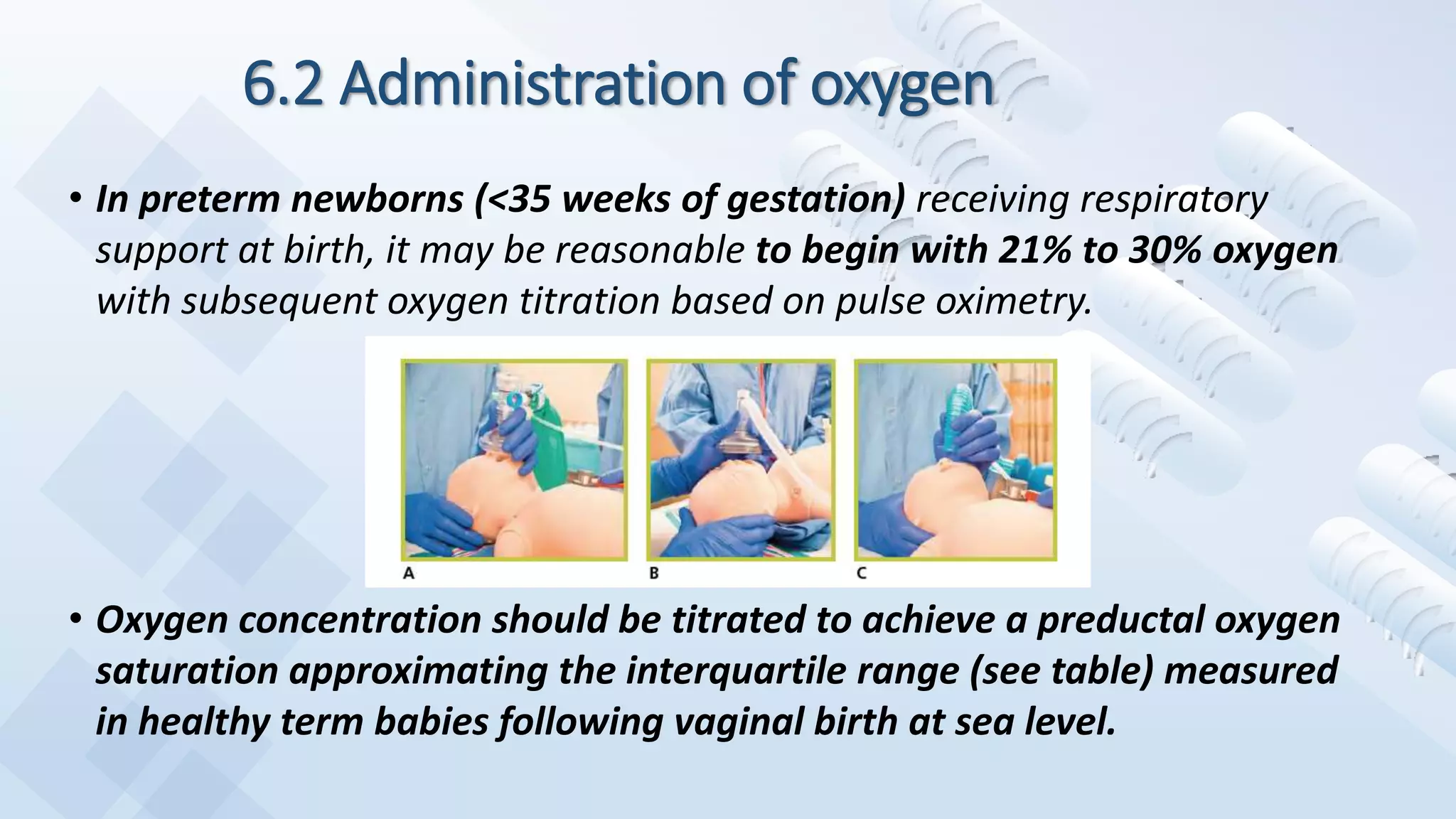 6.2 Administration of oxygen

• In preterm newborns (<35 weeks of gestation) receiving respiratory support at birth, it may be reasonable to begin with 21% to 30% oxygen with subsequent oxygen titration based on pulse oximetry.

A

B

C

• Oxygen concentration should be titrated to achieve a preductal oxygen saturation approximating the interquartile range (see table) measured in healthy term babies following vaginal birth at sea level.